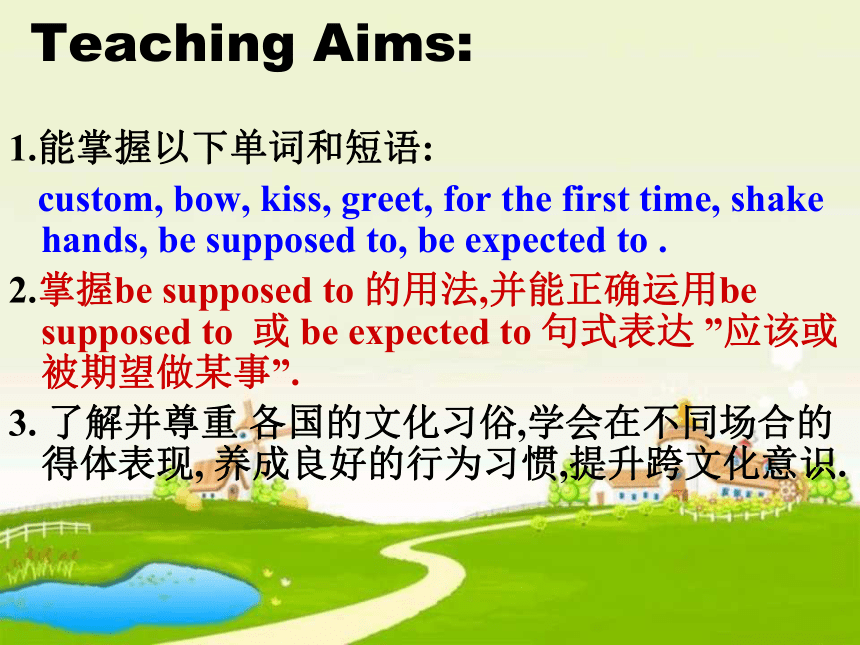 Teaching Aims:

1.能掌握以下单词和短语:

custom, bow, kiss, greet, for the first time, shake hands, be supposed to, be expected to .

2.掌握be supposed to 的用法,并能正确运用be supposed to 或 be expected to 句式表达 ”应该或被期望做某事”.

3. 了解并尊重 各国的文化习俗,学会在不同场合的得体表现, 养成良好的行为习惯,提升跨文化意识.